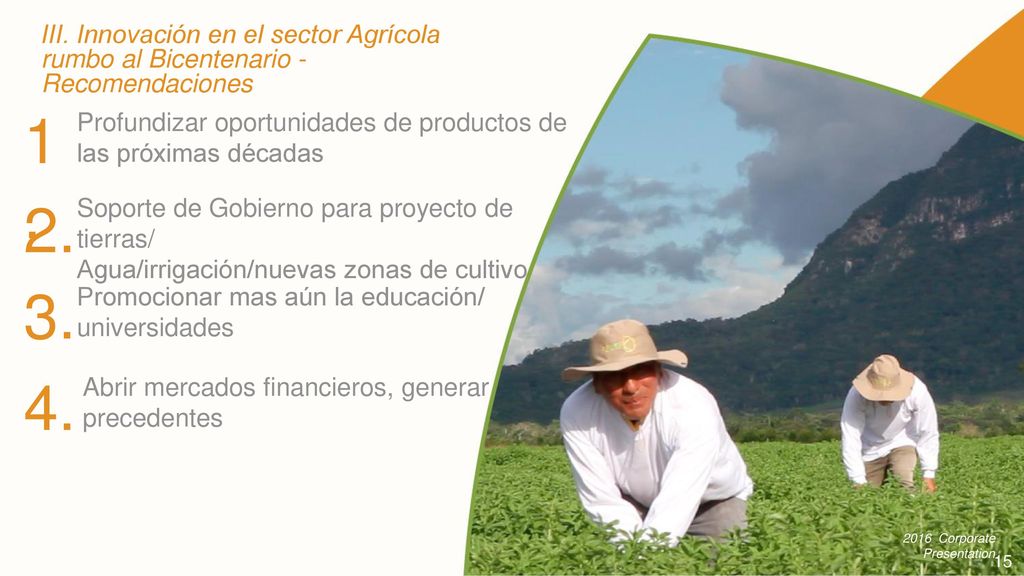 III. Innovación en el sector Agrícola rumbo al Bicentenario - Recomendaciones

1 Profundizar oportunidades de productos de las próximas décadas

2. Soporte de Gobierno para proyecto de tierras/
Agua/irrigación/nuevas zonas de cultivo

3. Promocionar mas aún la educación/ universidades

4. Abrir mercados financieros, generar precedentes

2016 Corporate Presentation

15